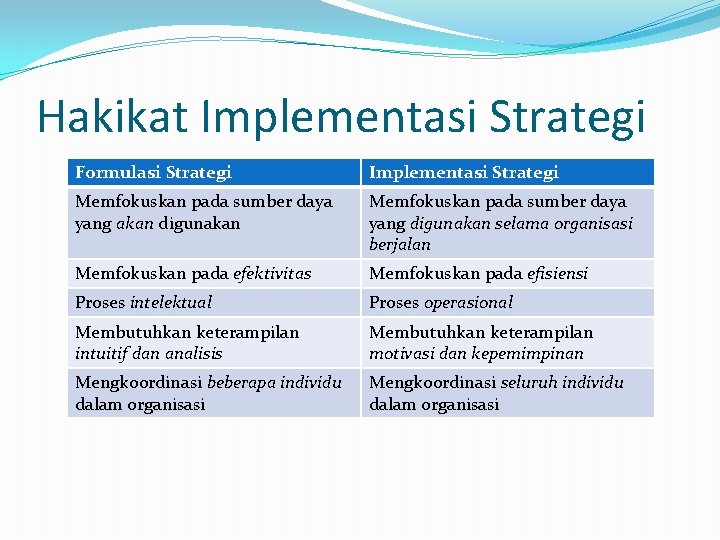 Hakikat Implementasi Strategi

| Formulasi Strategi | Implementasi Strategi |
|---|---|
| Memfokuskan pada sumber daya yang akan digunakan | Memfokuskan pada sumber daya yang digunakan selama organisasi berjalan |
| Memfokuskan pada efektivitas | Memfokuskan pada efisiensi |
| Proses intelektual | Proses operasional |
| Membutuhkan keterampilan intuitif dan analisis | Membutuhkan keterampilan motivasi dan kepemimpinan |
| Mengkoordinasi beberapa individu dalam organisasi | Mengkoordinasi seluruh individu dalam organisasi |